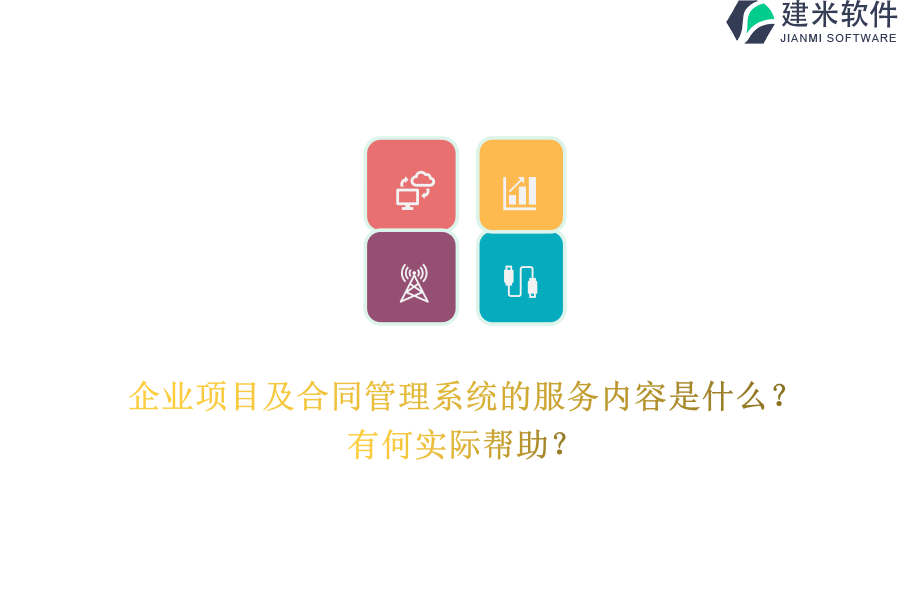 建米软件
JIANMI SOFTWARE

企业项目及合同管理系统的服务内容是什么？有何实际帮助？